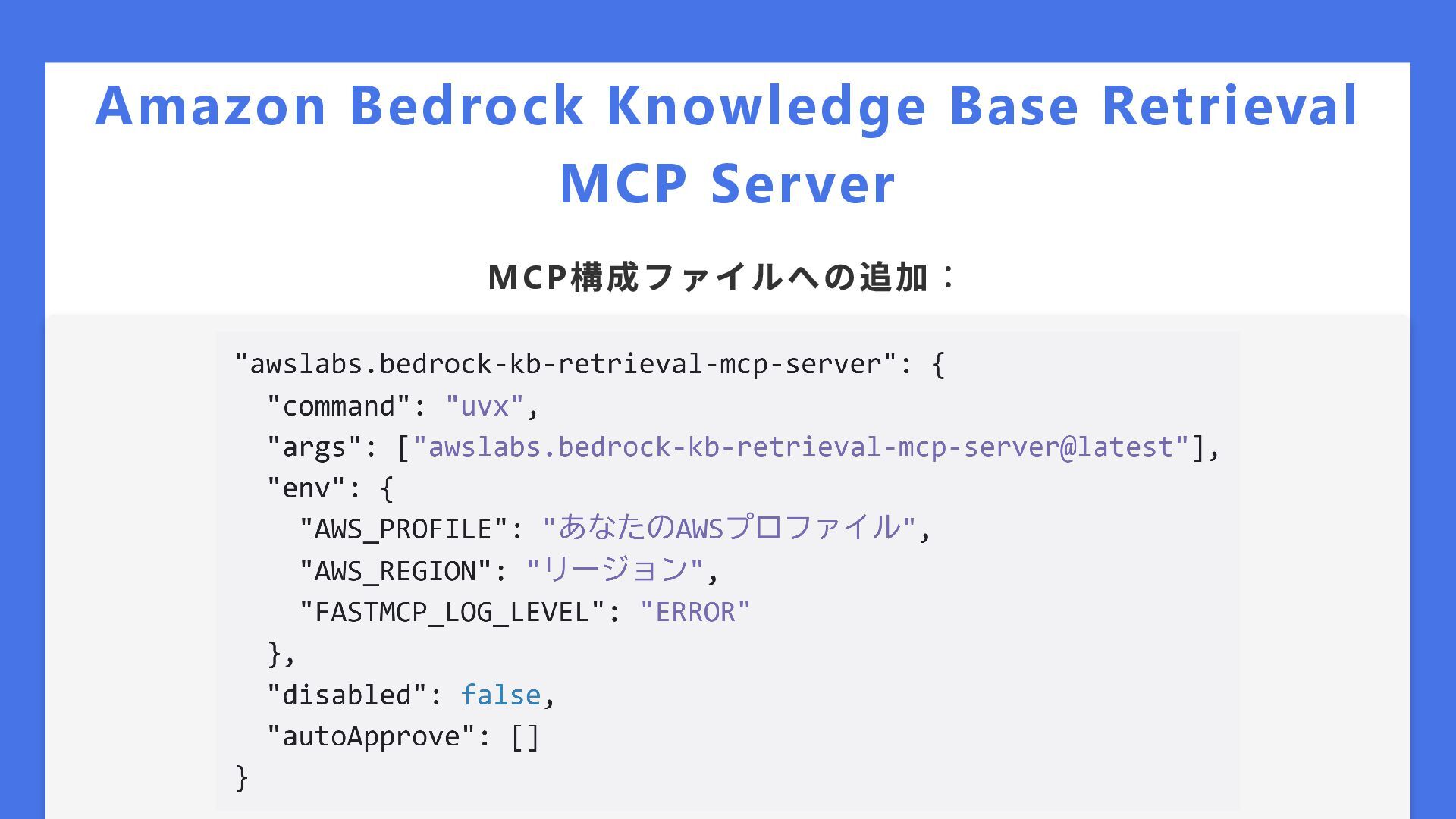 Amazon Bedrock Knowledge Base Retrieval MCP Server

MCP構成ファイルへの追加：

"awslabs.bedrock-kb-retrieval-mcp-server": {
  "command": "uvx",
  "args": ["awslabs.bedrock-kb-retrieval-mcp-server@latest"],
  "env": {
    "AWS_PROFILE": "あなたのAWSプロファイル",
    "AWS_REGION": "リージョン",
    "FASTMCP_LOG_LEVEL": "ERROR"
  },
  "disabled": false,
  "autoApprove": []
}